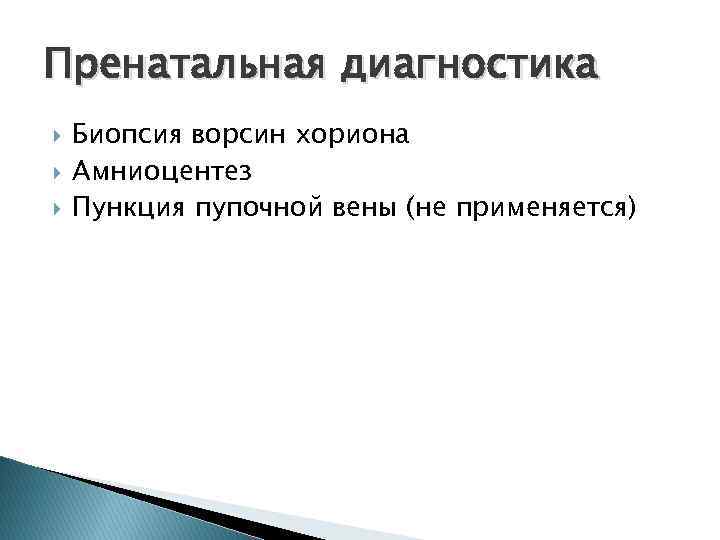 Пренатальная диагностика

Биопсия ворсин хориона
Амниоцентез
Пункция пупочной вены (не применяется)